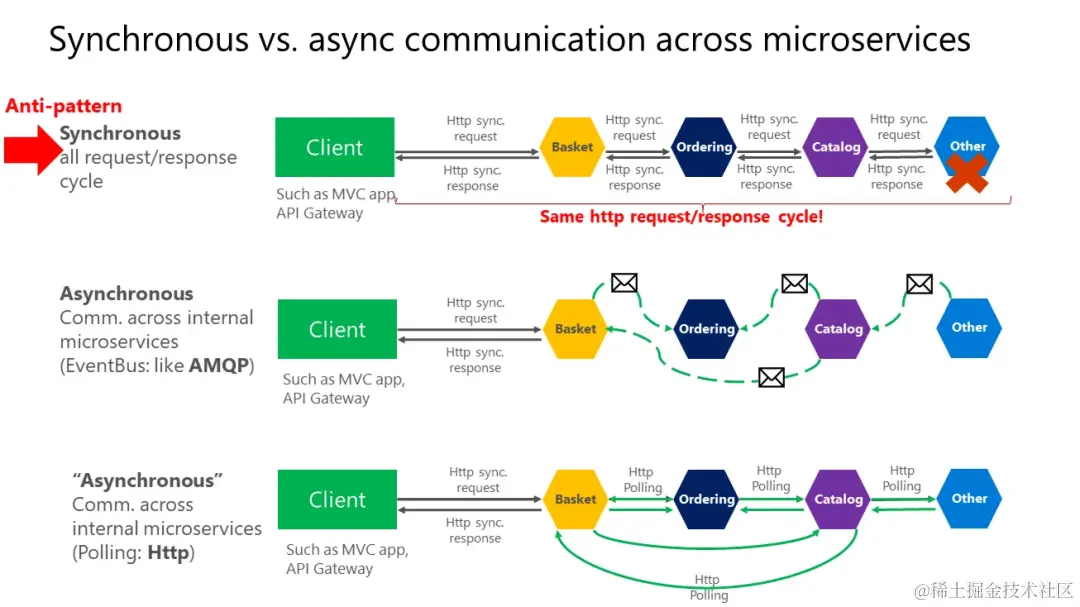 Synchronous vs. async communication across microservices

Anti-pattern

Synchronous
all request/response cycle

Client

Such as MVC app, API Gateway

Http sync. request

Http sync. response

Basket

Http sync. request

Http sync. response

Ordering

Http sync. request

Http sync. response

Catalog

Http sync. request

Http sync. response

Other

Same http request/response cycle!

Asynchronous
Comm. across internal microservices
(EventBus: like AMQP)

Client

Such as MVC app, API Gateway

Http sync. request

Http sync. response

Basket

Ordering

Catalog

Other

"Asynchronous"
Comm. across internal microservices
(Polling: Http)

Client

Such as MVC app, API Gateway

Http sync. request

Http sync. response

Basket

Http Polling

Ordering

Http Polling

Catalog

Http Polling

Other

Http Polling

@稀土掘金技术社区